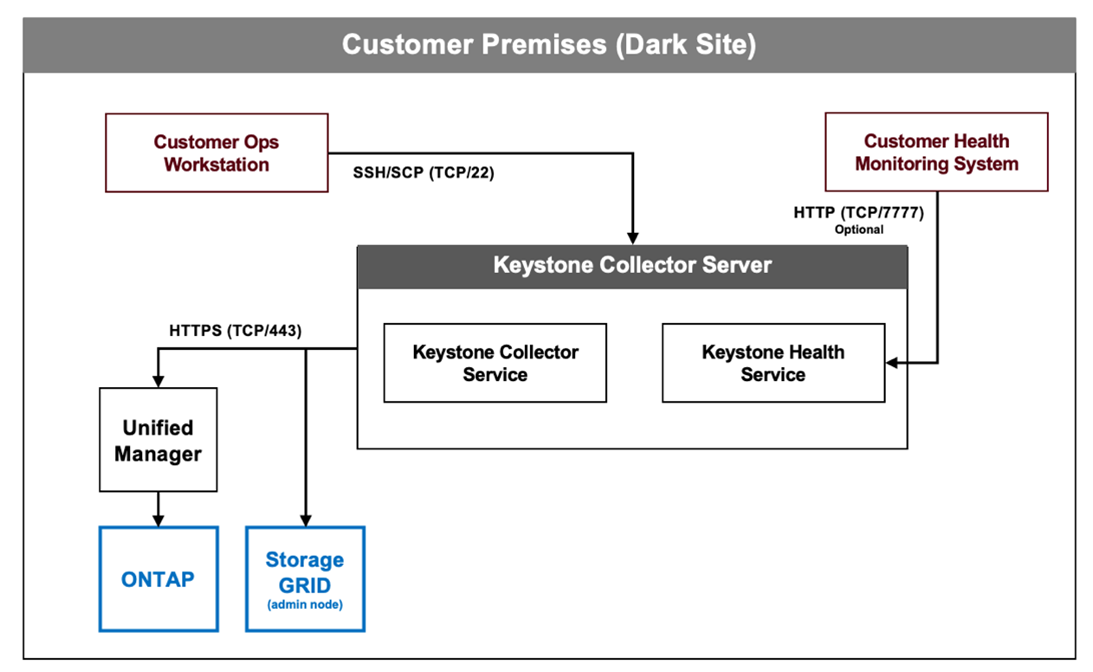 Customer Premises (Dark Site)

Customer Ops Workstation

SSH/SCP (TCP/22)

Customer Health Monitoring System

HTTP (TCP/7777)
Optional

Keystone Collector Server

HTTPS (TCP/443)

Keystone Collector Service

Keystone Health Service

Unified Manager

ONTAP

Storage GRID
(admin node)